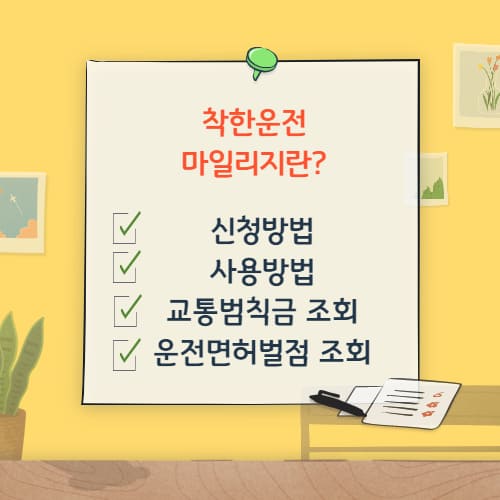 착한운전
마일리지란?

신청방법
사용방법
교통범칙금 조회
운전면허벌점 조회